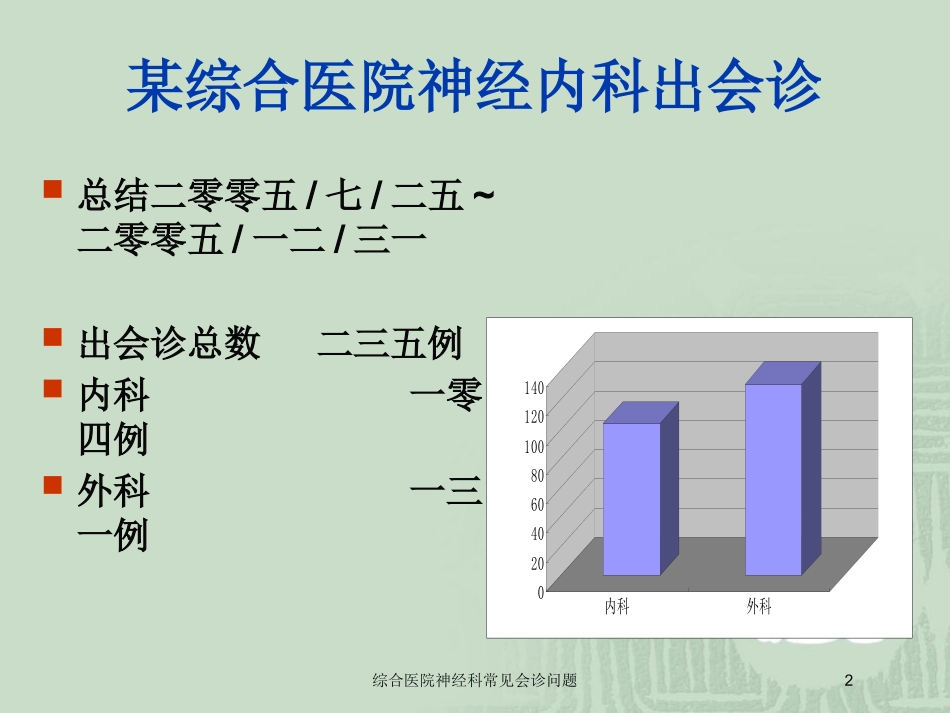 某综合医院神经内科出会诊

总结二零零五 / 七 / 二五 ~ 二零零五 / 一二 / 三一

出会诊总数　二三五例

内科　一零四例

外科　一三一例

140
120
100
80
60
40
20
0
内科
外科

综合医院神经科常见会诊问题

2